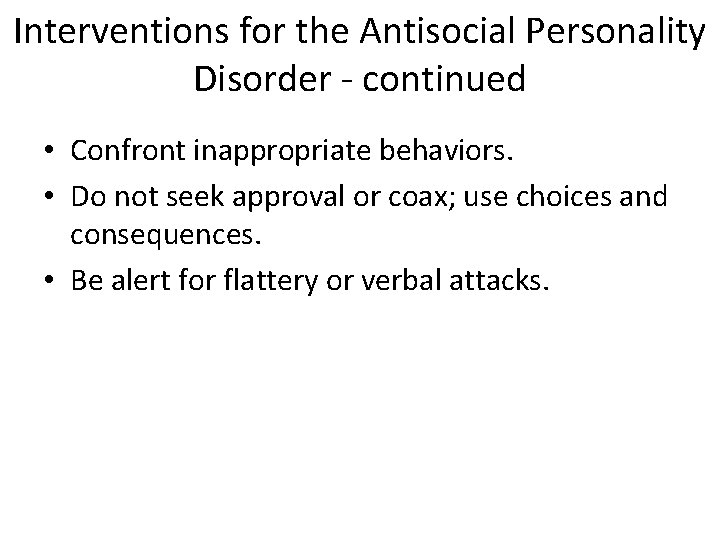 Interventions for the Antisocial Personality Disorder - continued

• Confront inappropriate behaviors.
• Do not seek approval or coax; use choices and consequences.
• Be alert for flattery or verbal attacks.